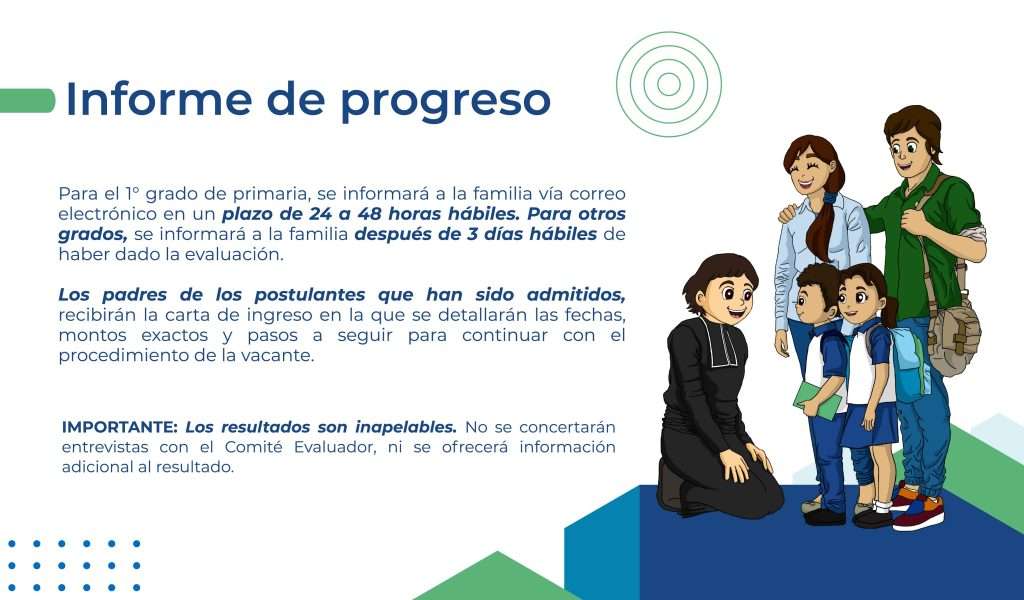 Informe de progreso

Para el 1° grado de primaria, se informará a la familia vía correo electrónico en un plazo de 24 a 48 horas hábiles. Para otros grados, se informará a la familia después de 3 días hábiles de haber dado la evaluación.

Los padres de los postulantes que han sido admitidos, recibirán la carta de ingreso en la que se detallarán las fechas, montos exactos y pasos a seguir para continuar con el procedimiento de la vacante.

IMPORTANTE: Los resultados son inapelables. No se concertarán entrevistas con el Comité Evaluador, ni se ofrecerá información adicional al resultado.